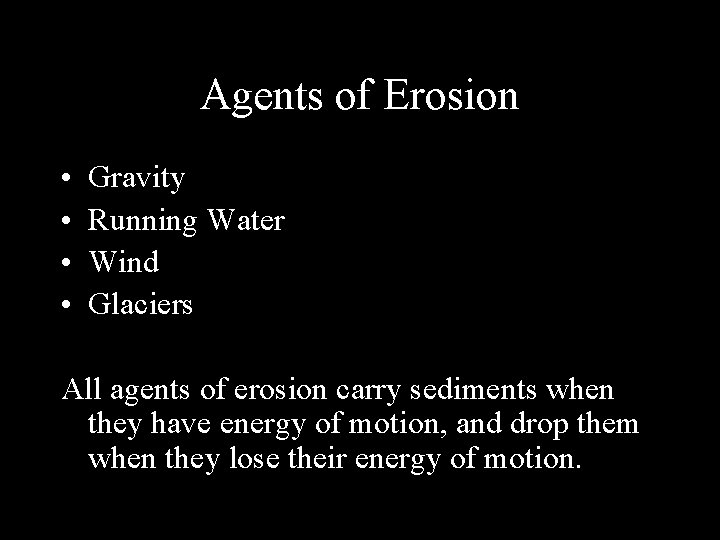 Agents of Erosion

• Gravity
• Running Water
• Wind
• Glaciers

All agents of erosion carry sediments when they have energy of motion, and drop them when they lose their energy of motion.